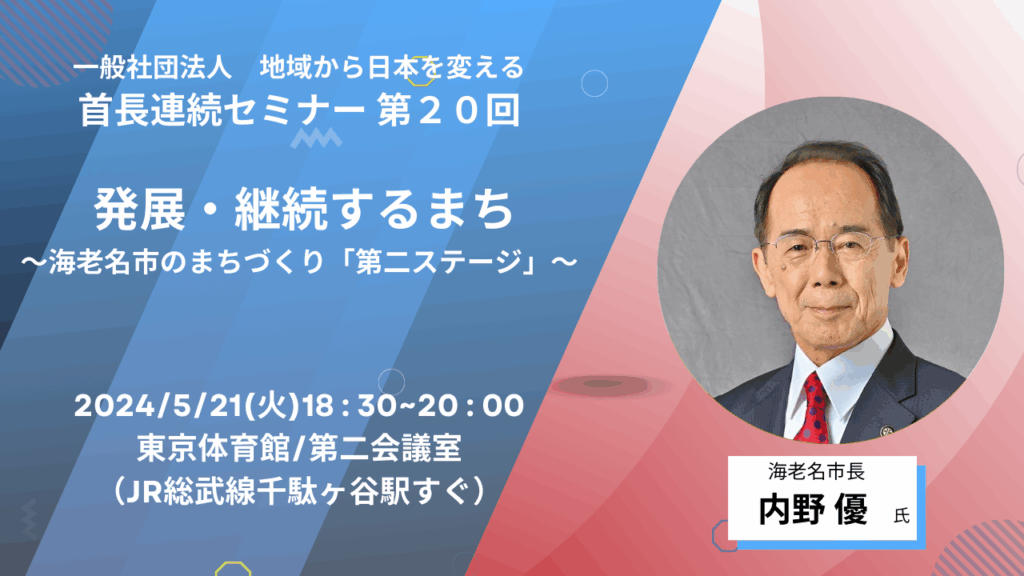 一般社団法人　地域から日本を変える
首長連続セミナー 第２０回

発展・継続するまち
～海老名市のまちづくり「第二ステージ」～

2024/5/21(火)18：30~20：00
東京体育館/第二会議室
（JR総武線千駄ヶ谷駅すぐ）

海老名市長
内野 優 氏